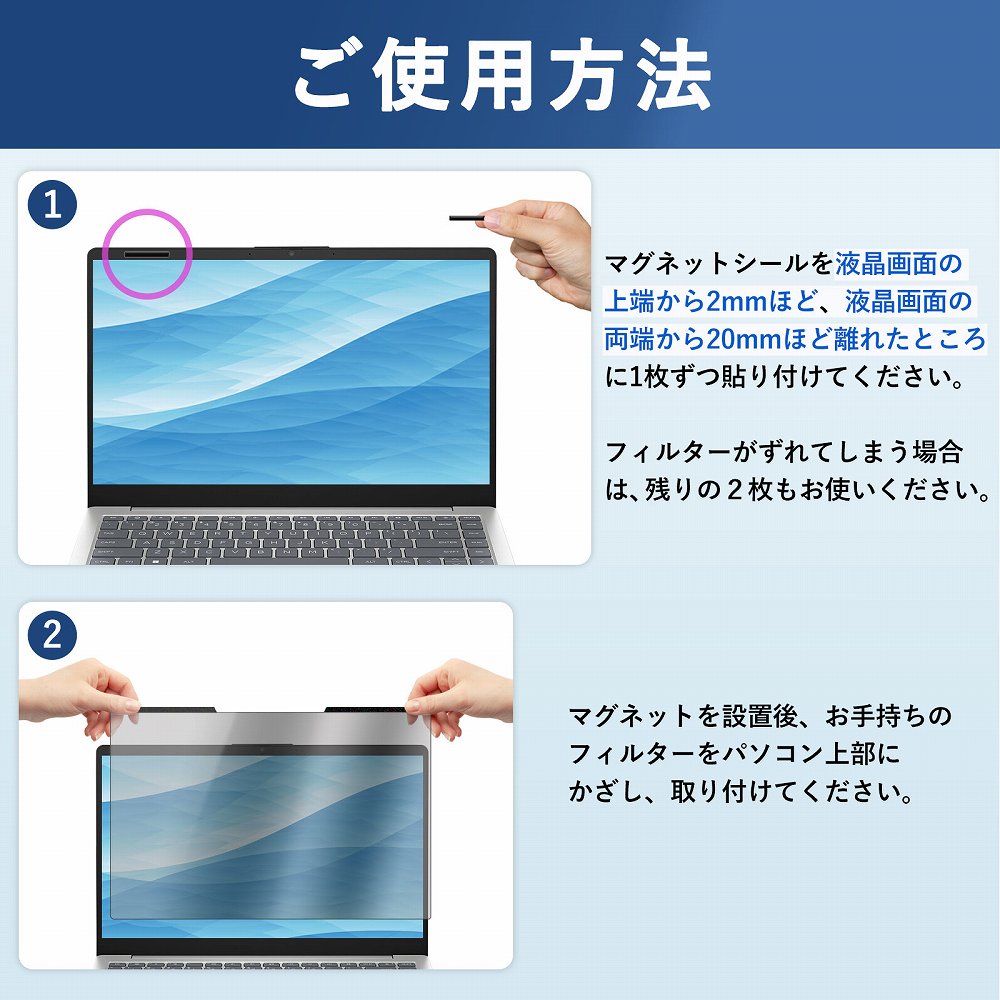 ご使用方法

1

マグネットシールを液晶画面の上端から2mmほど、液晶画面の両端から20mmほど離れたところに1枚ずつ貼り付けてください。

フィルターがずれてしまう場合は、残りの２枚もお使いください。

2

マグネットを設置後、お手持ちのフィルターをパソコン上部にかざし、取り付けてください。